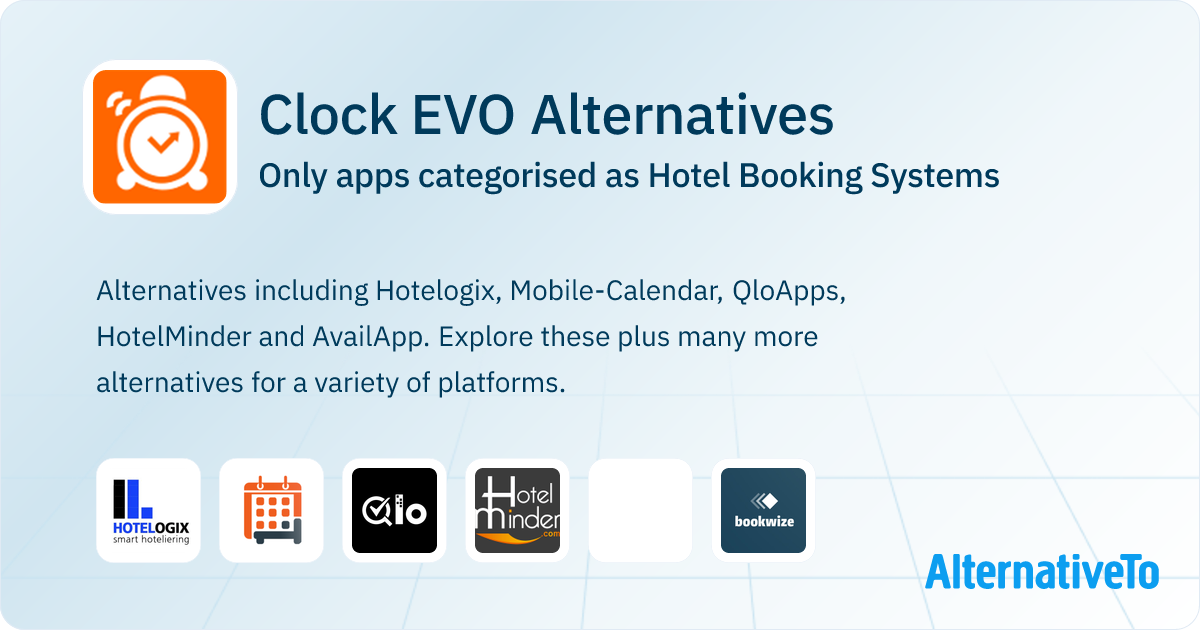 Clock EVO Alternatives

Only apps categorised as Hotel Booking Systems

Alternatives including Hotelogix, Mobile-Calendar, QloApps, HotelMinder and AvailApp. Explore these plus many more alternatives for a variety of platforms.

HOTELOGIX
smart hoteliering

Qlo

Hotel Minder .com

bookwize

AlternativeTo